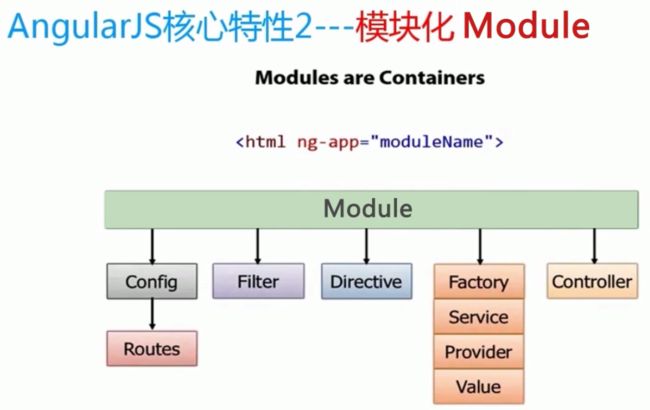 AngularJS核心特性2---模块化 Module

Modules are Containers

<html ng-app="moduleName">

Module

Config

Routes

Filter

Directive

Factory

Service

Provider

Value

Controller